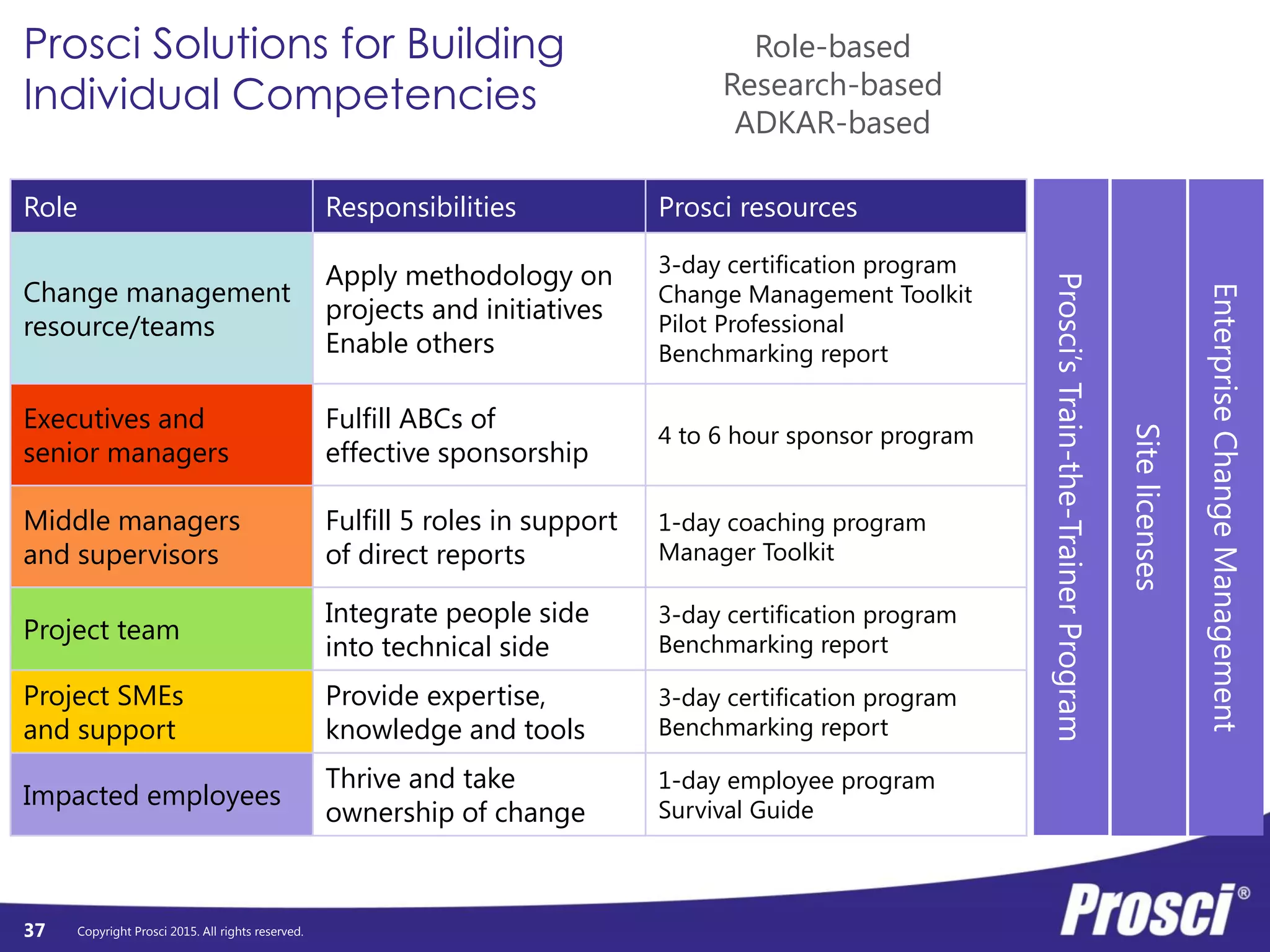 Prosci Solutions for Building Individual Competencies

Role-based
Research-based
ADKAR-based

| Role | Responsibilities | Prosci resources |
|---|---|---|
| Change management resource/teams | Apply methodology on projects and initiatives Enable others | 3-day certification program Change Management Toolkit Pilot Professional Benchmarking report |
| Executives and senior managers | Fulfill ABCs of effective sponsorship | 4 to 6 hour sponsor program |
| Middle managers and supervisors | Fulfill 5 roles in support of direct reports | 1-day coaching program Manager Toolkit |
| Project team | Integrate people side into technical side | 3-day certification program Benchmarking report |
| Project SMEs and support | Provide expertise, knowledge and tools | 3-day certification program Benchmarking report |
| Impacted employees | Thrive and take ownership of change | 1-day employee program Survival Guide |

Prosci's Train-the-Trainer Program

Site licenses

Enterprise Change Management

37 Copyright Prosci 2015. All rights reserved.

Prosci®